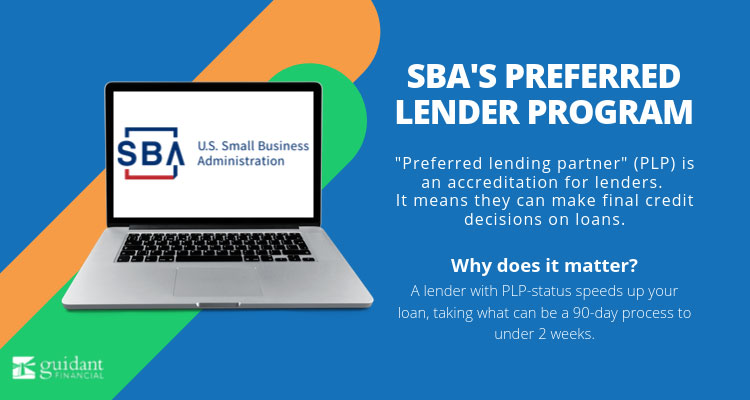 SBA U.S. Small Business Administration

SBA'S PREFERRED LENDER PROGRAM

"Preferred lending partner" (PLP) is an accreditation for lenders. It means they can make final credit decisions on loans.

Why does it matter?

A lender with PLP-status speeds up your loan, taking what can be a 90-day process to under 2 weeks.

guidant FINANCIAL